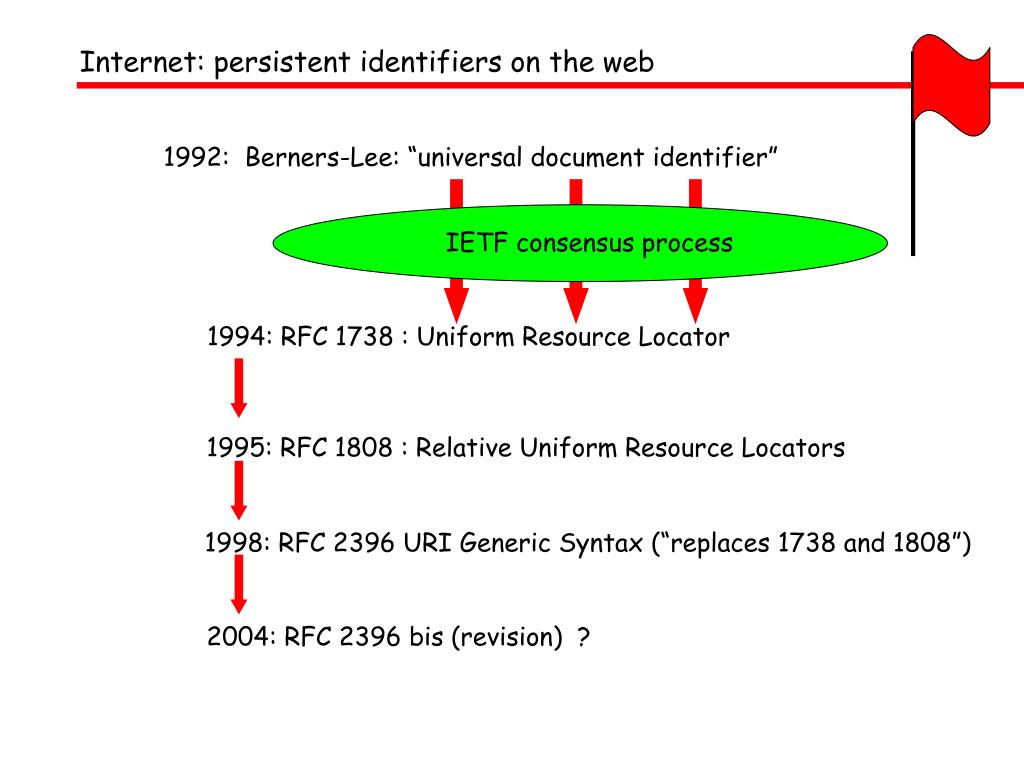 Internet: persistent identifiers on the web

1992: Berners-Lee: “universal document identifier”

IETF consensus process

1994: RFC 1738 : Uniform Resource Locator

1995: RFC 1808 : Relative Uniform Resource Locators

1998: RFC 2396 URI Generic Syntax (“replaces 1738 and 1808”)

2004: RFC 2396 bis (revision) ?